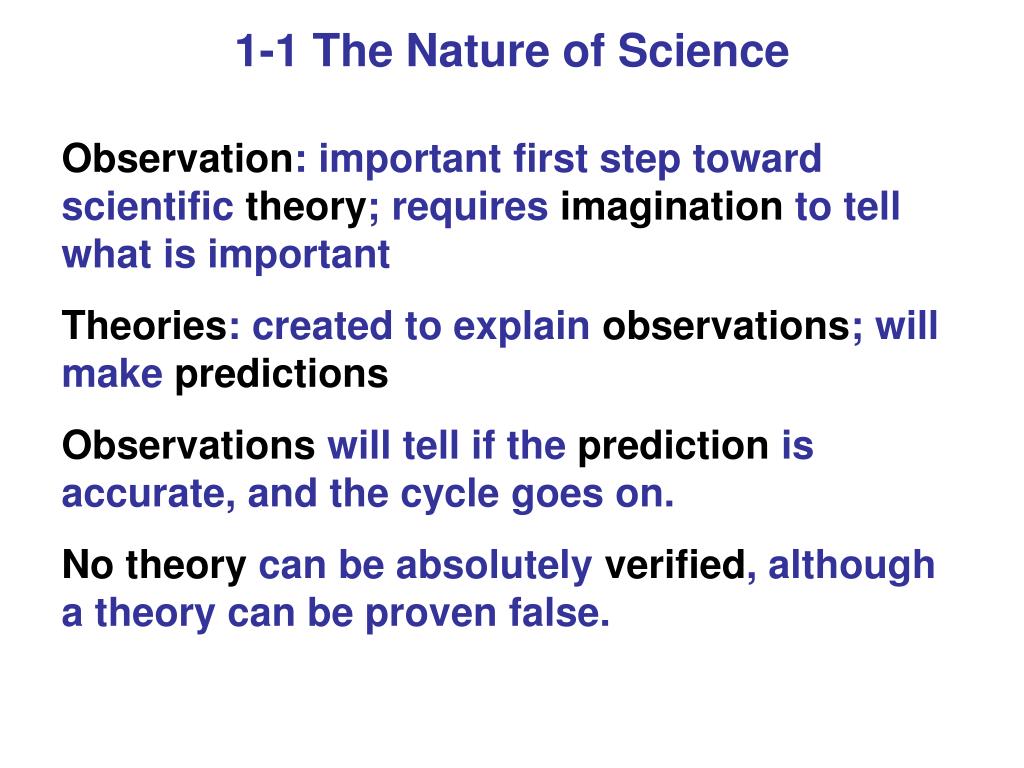 1-1 The Nature of Science

Observation: important first step toward scientific theory; requires imagination to tell what is important

Theories: created to explain observations; will make predictions

Observations will tell if the prediction is accurate, and the cycle goes on.

No theory can be absolutely verified, although a theory can be proven false.